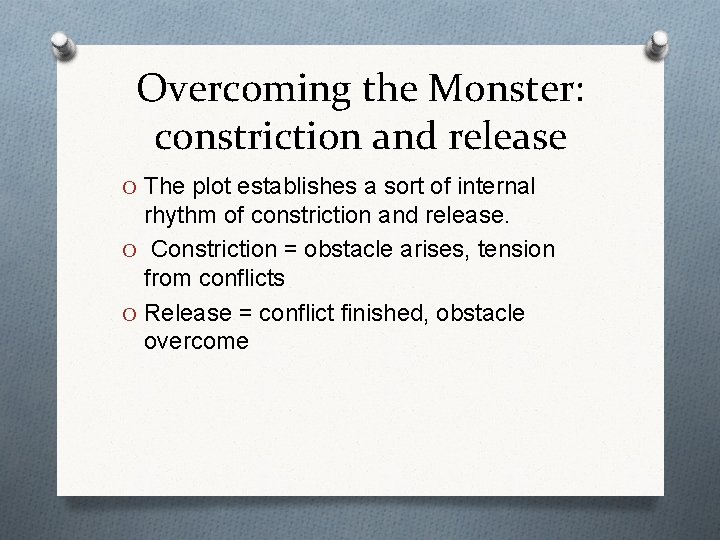 Overcoming the Monster: constriction and release

O The plot establishes a sort of internal rhythm of constriction and release.

O Constriction = obstacle arises, tension from conflicts

O Release = conflict finished, obstacle overcome